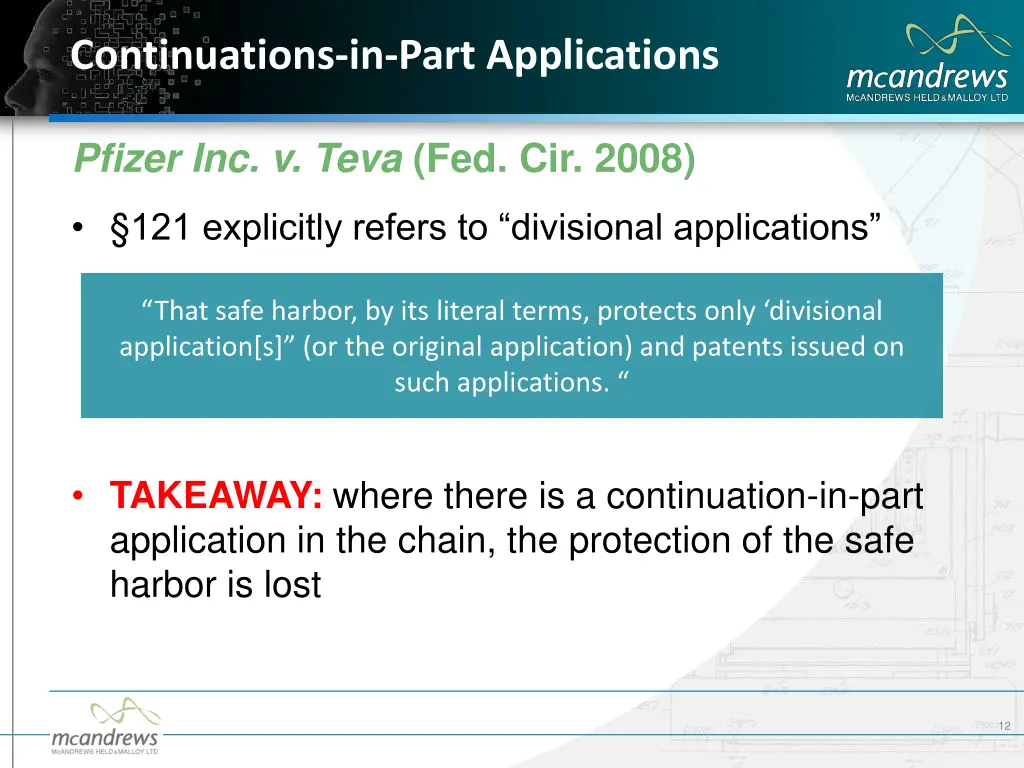 Continuations-in-Part Applications

mcandrews
McANDREWS HELD & MALLOY LTD

Pfizer Inc. v. Teva (Fed. Cir. 2008)

• §121 explicitly refers to “divisional applications”

“That safe harbor, by its literal terms, protects only ‘divisional application[s]” (or the original application) and patents issued on such applications. “

• TAKEAWAY: where there is a continuation-in-part application in the chain, the protection of the safe harbor is lost

mcandrews
McANDREWS HELD & MALLOY LTD

12